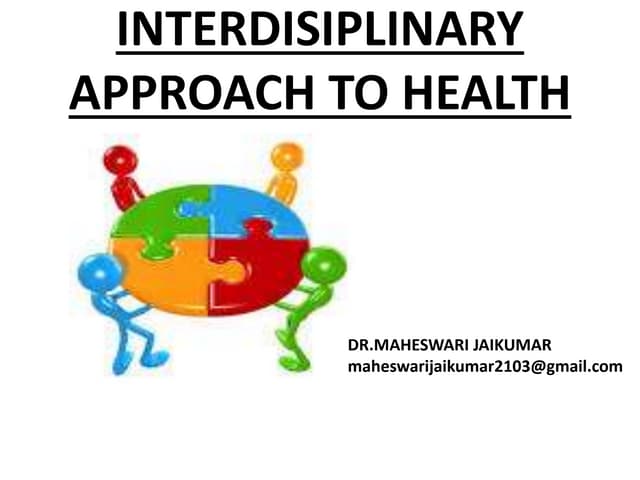 INTERDISIPLINARY APPROACH TO HEALTH

DR.MAHESWARI JAIKUMAR
maheswarijaikumar2103@gmail.com